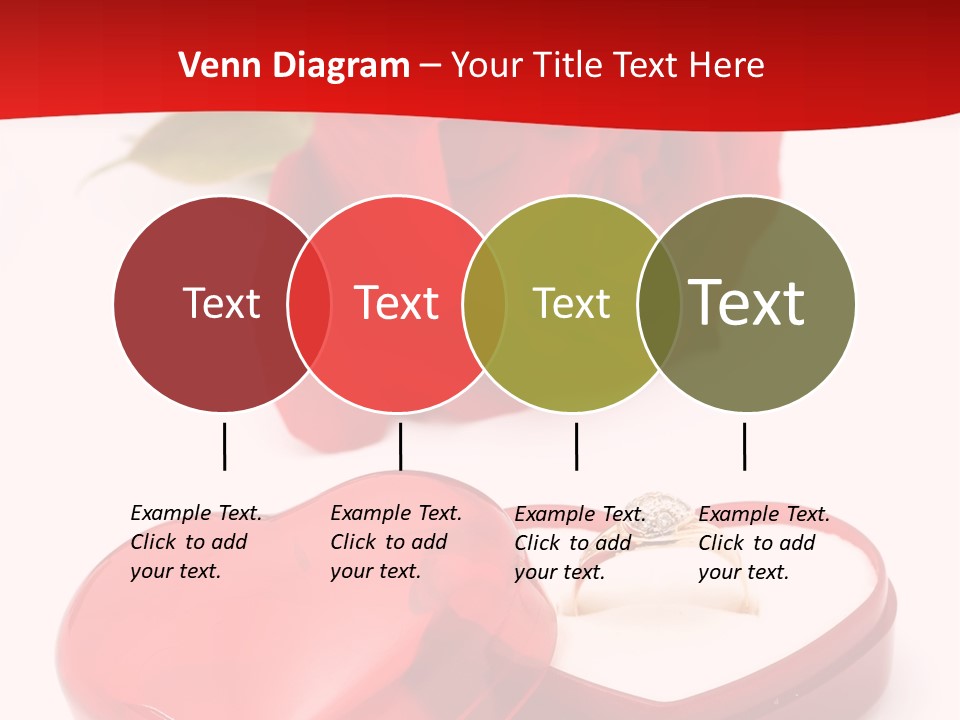 Venn Diagram – Your Title Text Here

Text

Text

Text

Text

Example Text. Click to add your text.

Example Text. Click to add your text.

Example Text. Click to add your text.

Example Text. Click to add your text.